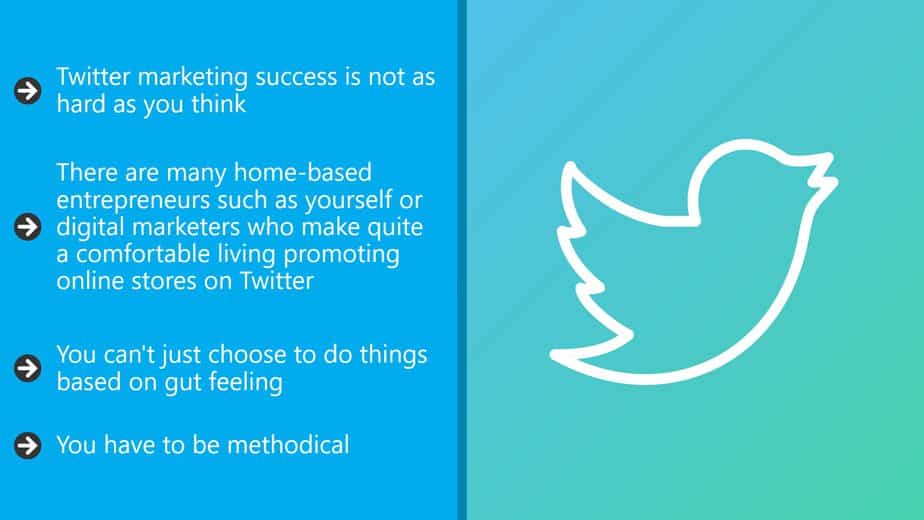 Twitter marketing success is not as hard as you think

There are many home-based entrepreneurs such as yourself or digital marketers who make quite a comfortable living promoting online stores on Twitter

You can't just choose to do things based on gut feeling

You have to be methodical